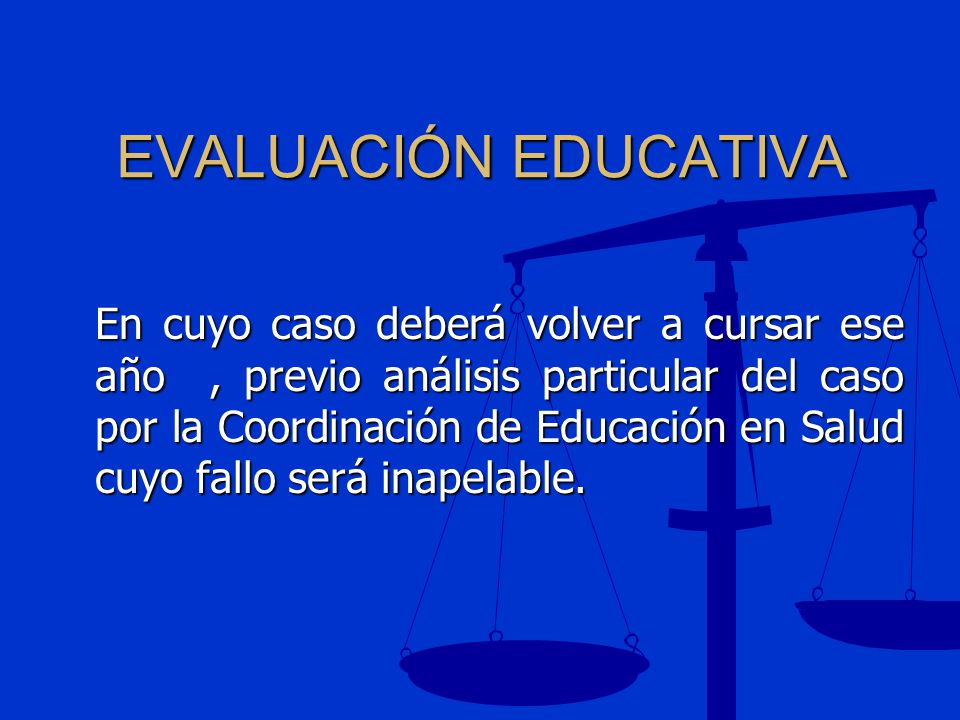 EVALUACIÓN EDUCATIVA

En cuyo caso deberá volver a cursar ese año , previo análisis particular del caso por la Coordinación de Educación en Salud cuyo fallo será inapelable.